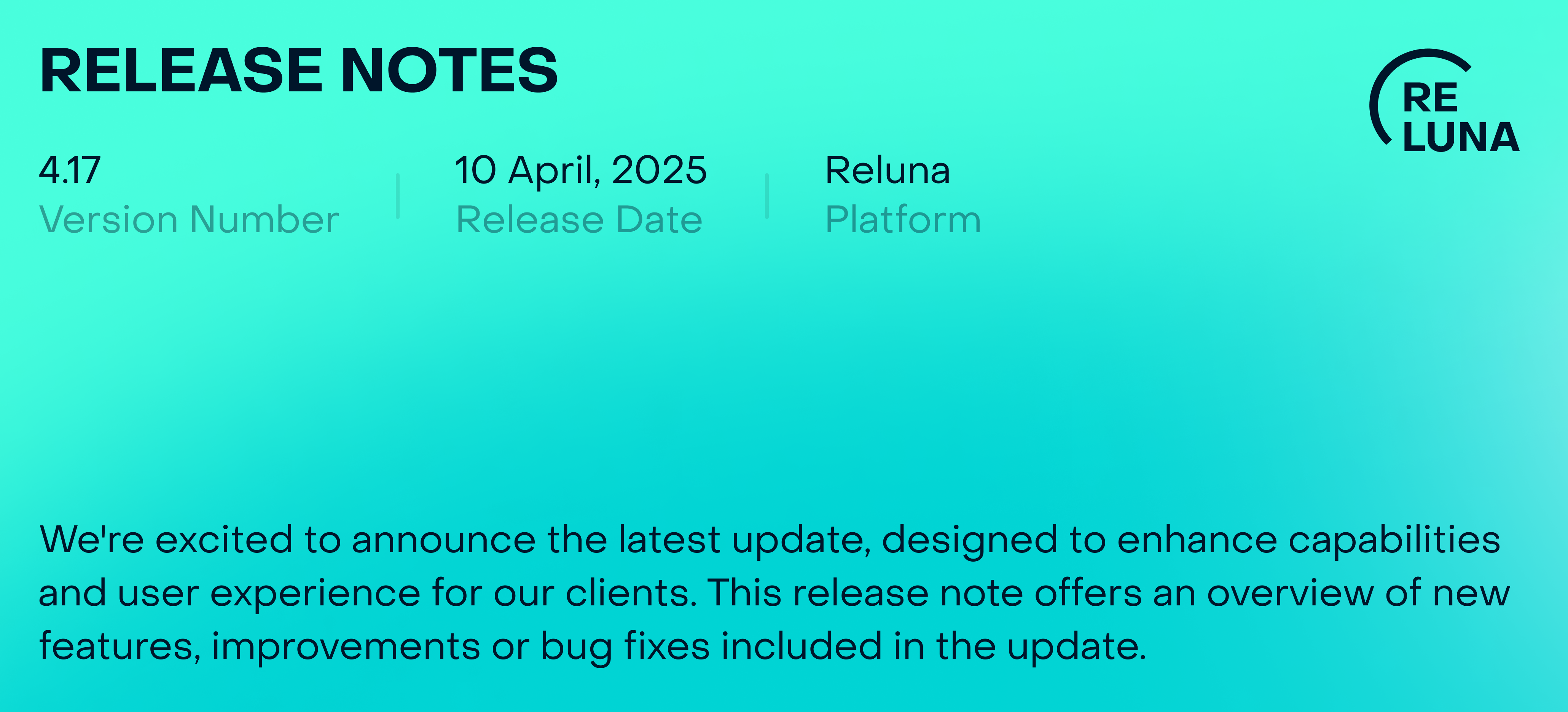 RELEASE NOTES

RE
LUNA

4.17
Version Number

10 April, 2025
Release Date

Reluna
Platform

We're excited to announce the latest update, designed to enhance capabilities and user experience for our clients. This release note offers an overview of new features, improvements or bug fixes included in the update.